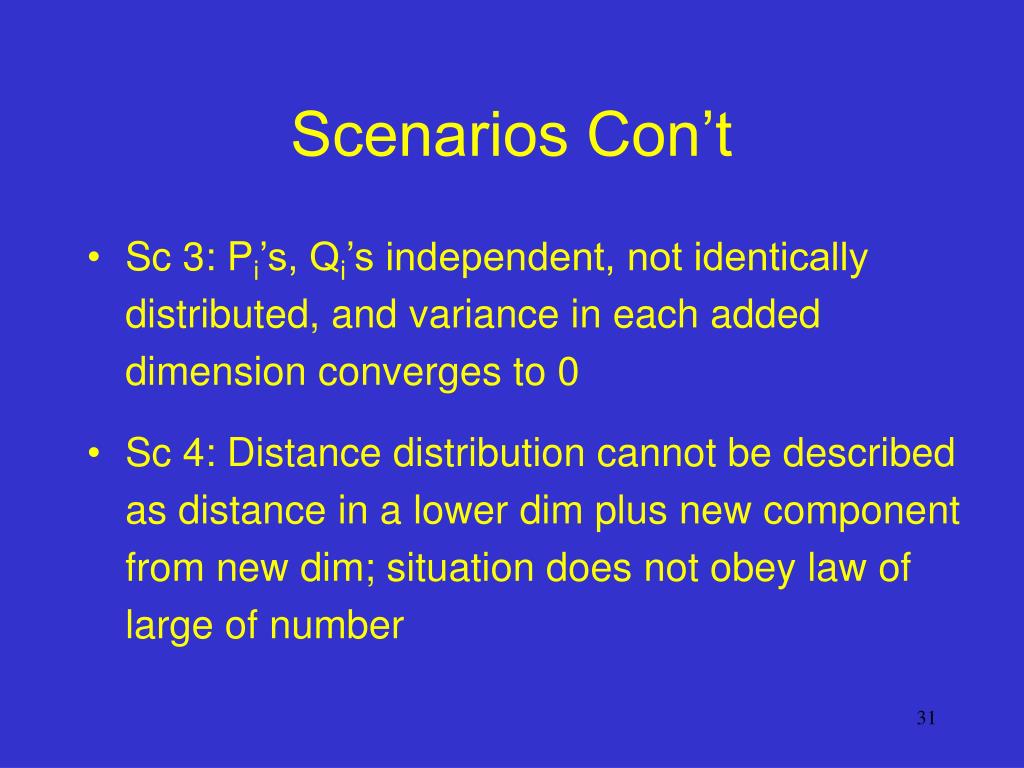 Scenarios Con’t

• Sc 3: $P_i$’s, $Q_i$’s independent, not identically distributed, and variance in each added dimension converges to 0

• Sc 4: Distance distribution cannot be described as distance in a lower dim plus new component from new dim; situation does not obey law of large of number

31